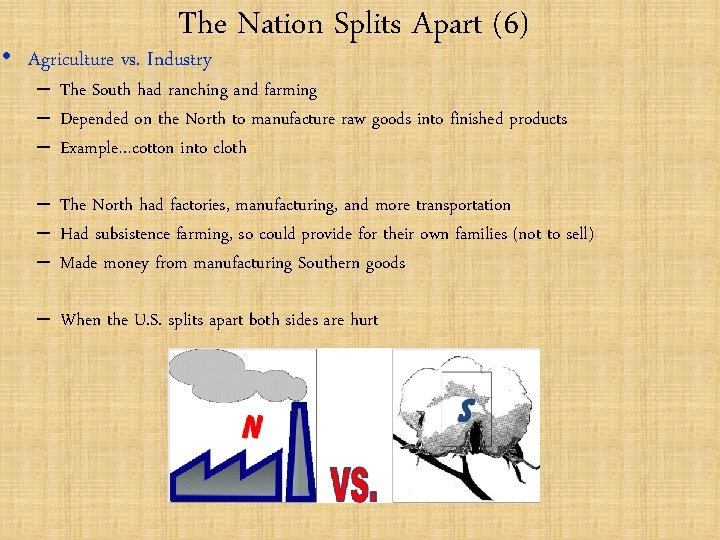 The Nation Splits Apart (6)

• Agriculture vs. Industry
– The South had ranching and farming
– Depended on the North to manufacture raw goods into finished products
– Example...cotton into cloth

– The North had factories, manufacturing, and more transportation
– Had subsistence farming, so could provide for their own families (not to sell)
– Made money from manufacturing Southern goods

– When the U.S. splits apart both sides are hurt

N

VS.

S